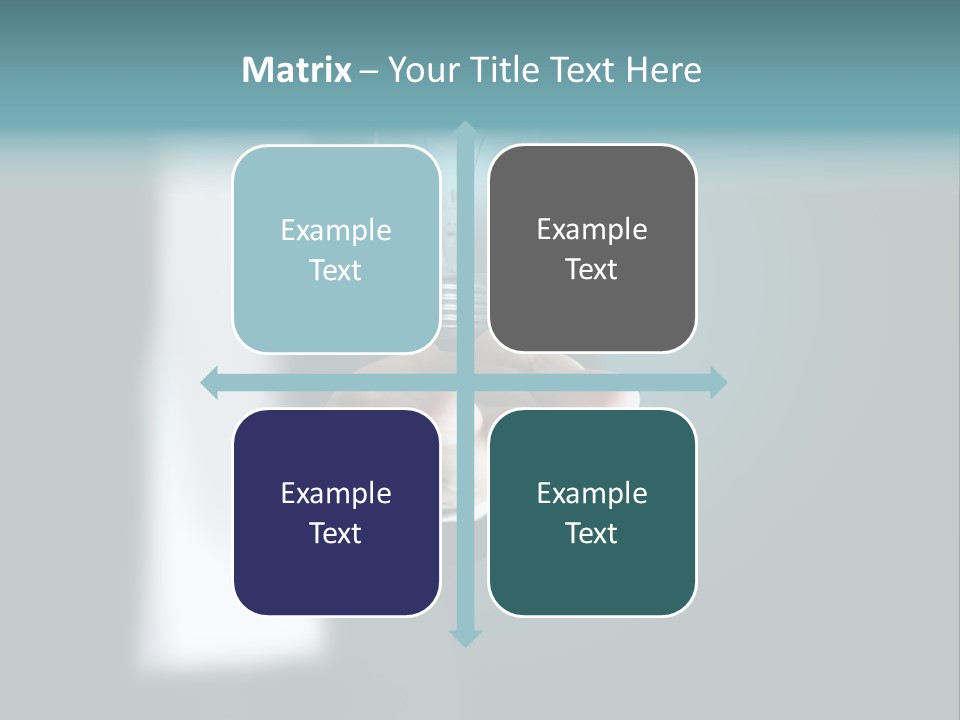 Matrix – Your Title Text Here

Example Text

Example Text

Example Text

Example Text